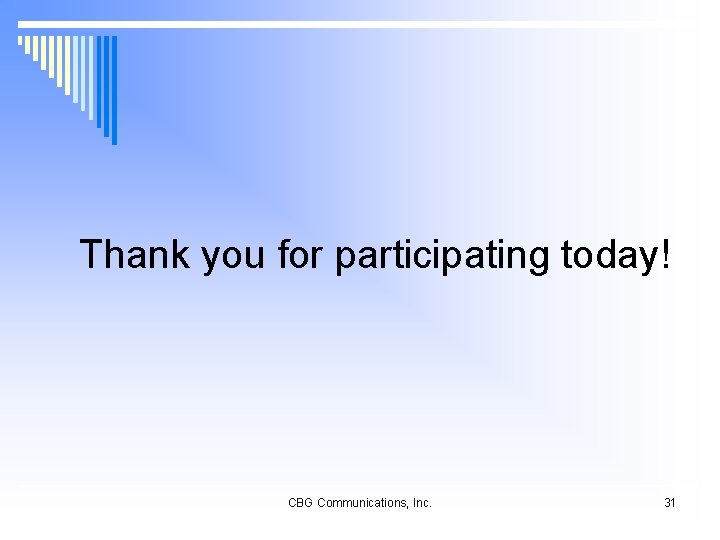 Thank you for participating today!

CBG Communications, Inc.

31